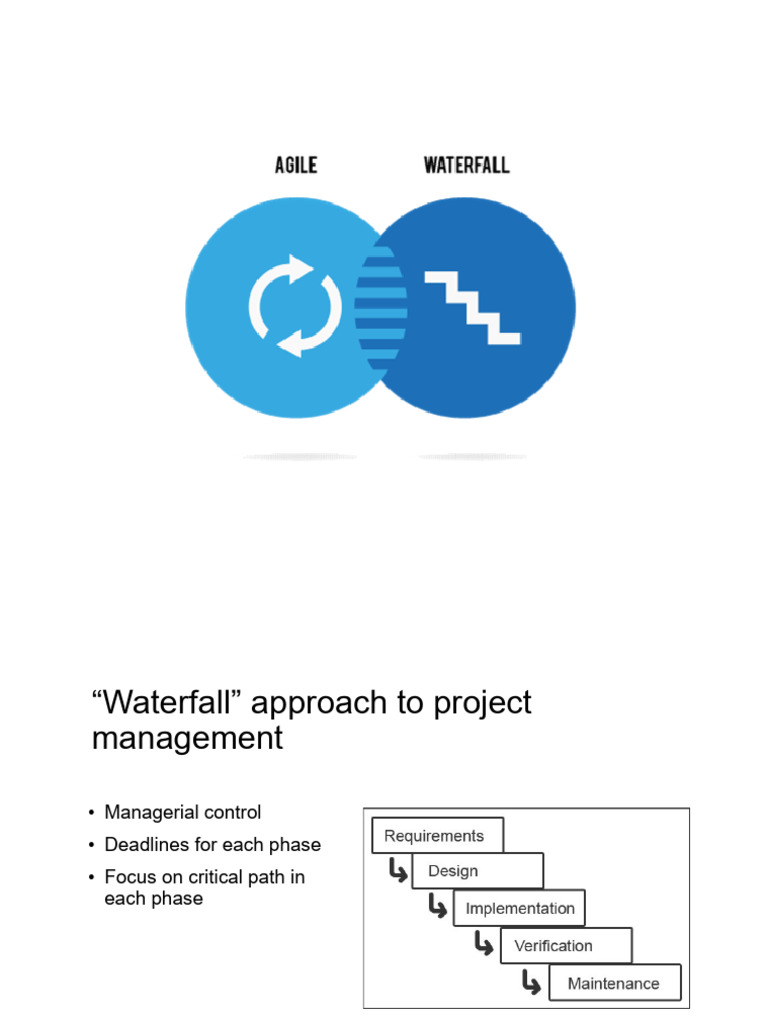 AGILE

WATERFALL

“Waterfall” approach to project management

• Managerial control
• Deadlines for each phase
• Focus on critical path in each phase

Requirements
Design
Implementation
Verification
Maintenance